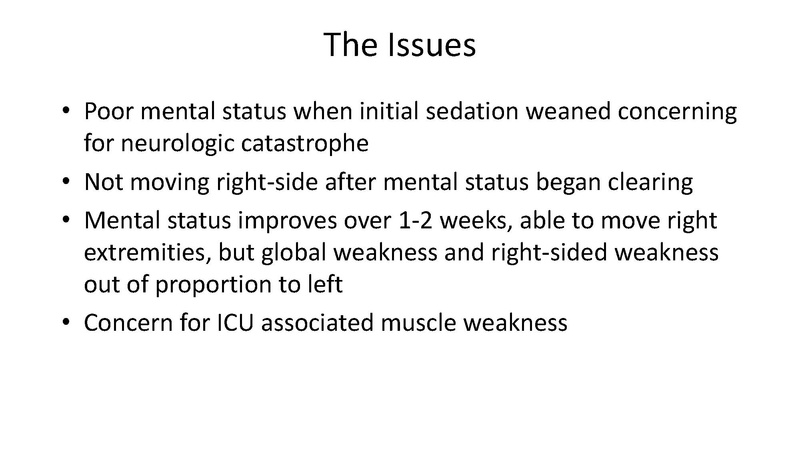 The Issues

• Poor mental status when initial sedation weaned concerning for neurologic catastrophe
• Not moving right-side after mental status began clearing
• Mental status improves over 1-2 weeks, able to move right extremities, but global weakness and right-sided weakness out of proportion to left
• Concern for ICU associated muscle weakness